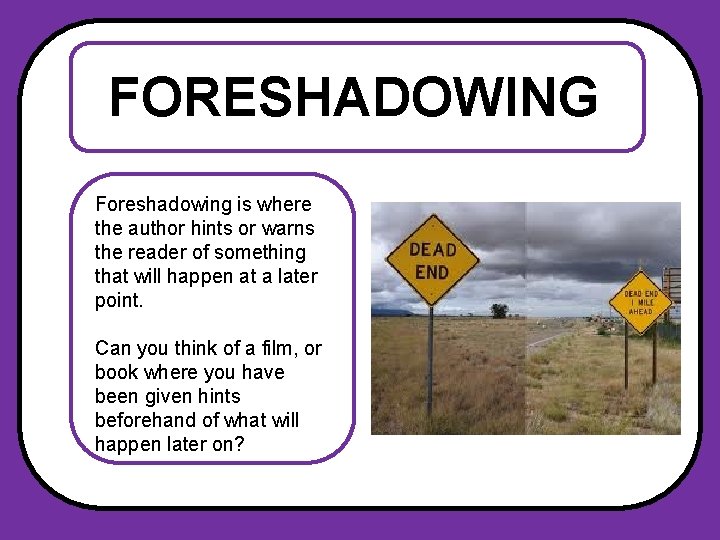 FORESHADOWING

Foreshadowing is where the author hints or warns the reader of something that will happen at a later point.

Can you think of a film, or book where you have been given hints beforehand of what will happen later on?

DEAD END

DEAD END 1 MILE AHEAD